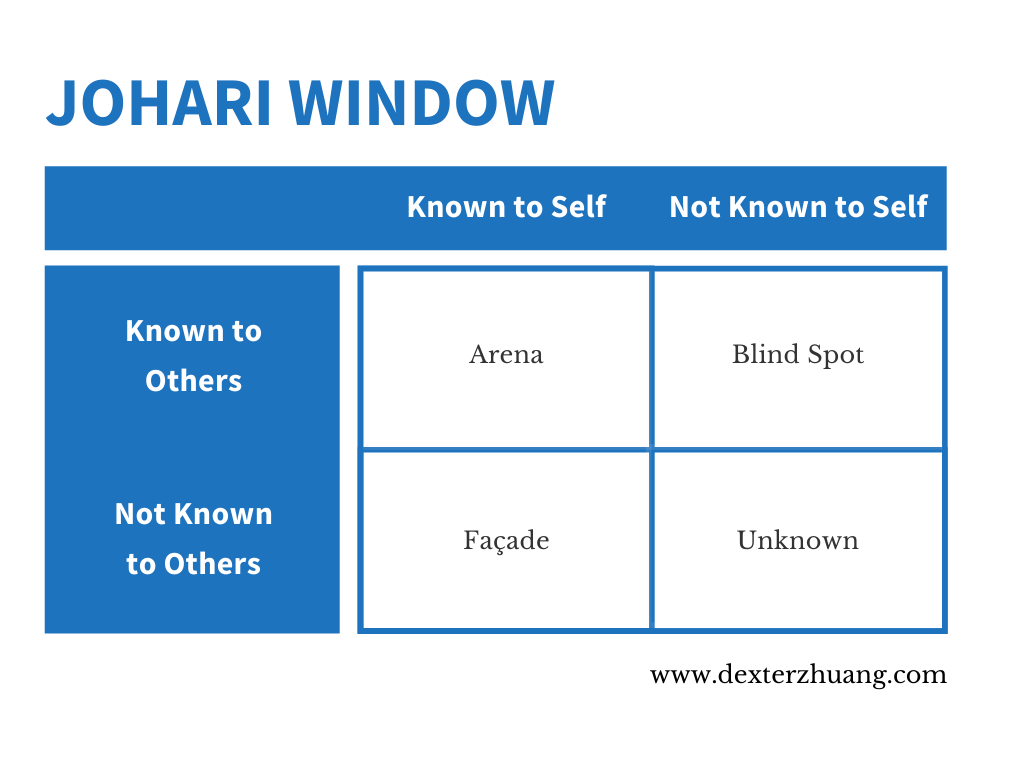 JOHARI WINDOW

| | Known to Self | Not Known to Self |
|---|---|---|
| Known to Others | Arena | Blind Spot |
| Not Known to Others | Façade | Unknown |

www.dexterzhuang.com